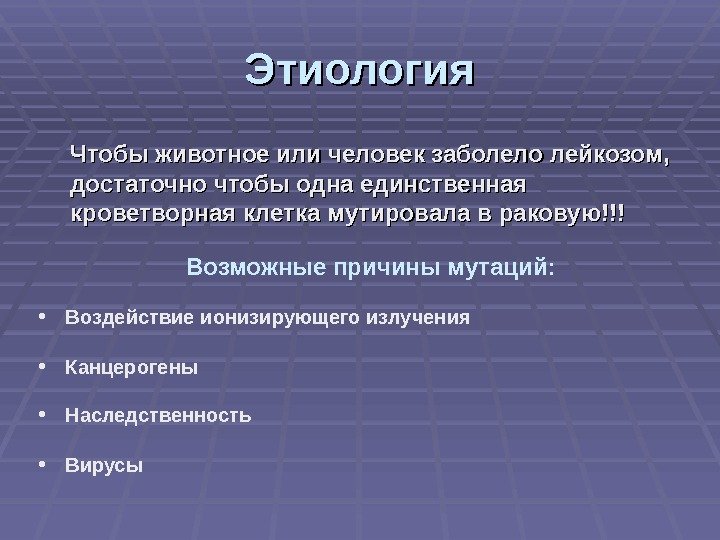 Этиология

Чтобы животное или человек заболело лейкозом, достаточно чтобы одна единственная кроветворная клетка мутировала в раковую!!!

Возможные причины мутаций:

• Воздействие ионизирующего излучения

• Канцерогены

• Наследственность

• Вирусы